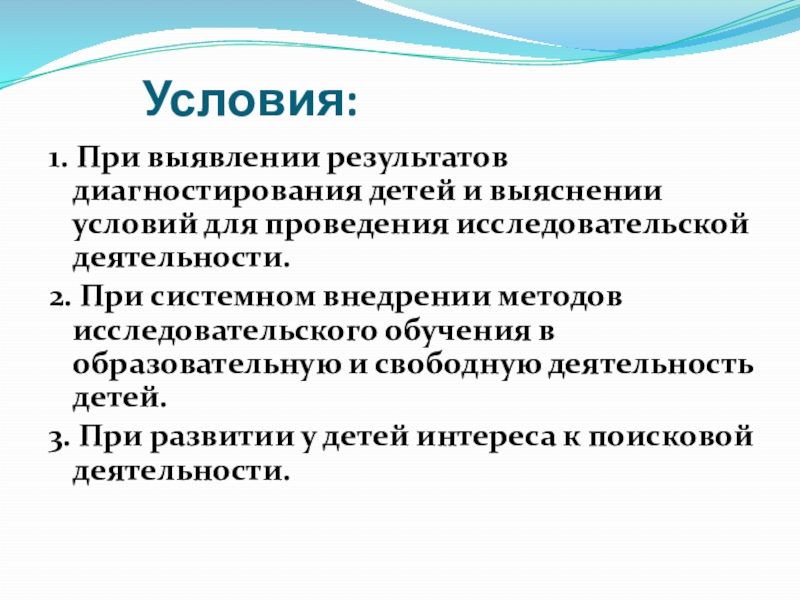 Условия:

1. При выявлении результатов диагностирования детей и выяснении условий для проведения исследовательской деятельности.

2. При системном внедрении методов исследовательского обучения в образовательную и свободную деятельность детей.

3. При развитии у детей интереса к поисковой деятельности.